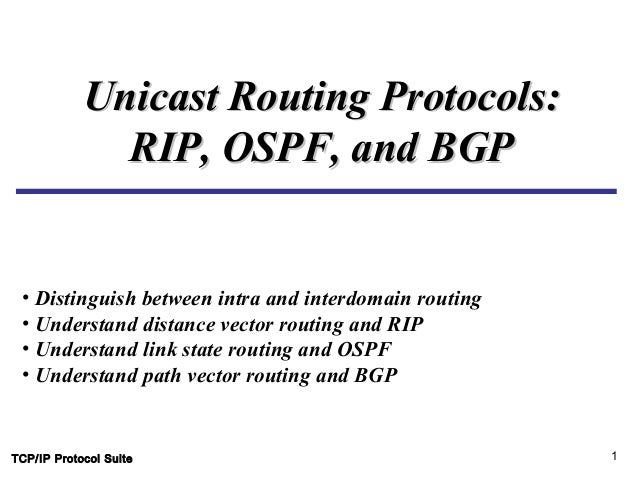 Unicast Routing Protocols: RIP, OSPF, and BGP

• Distinguish between intra and interdomain routing
• Understand distance vector routing and RIP
• Understand link state routing and OSPF
• Understand path vector routing and BGP

TCP/IP Protocol Suite

1